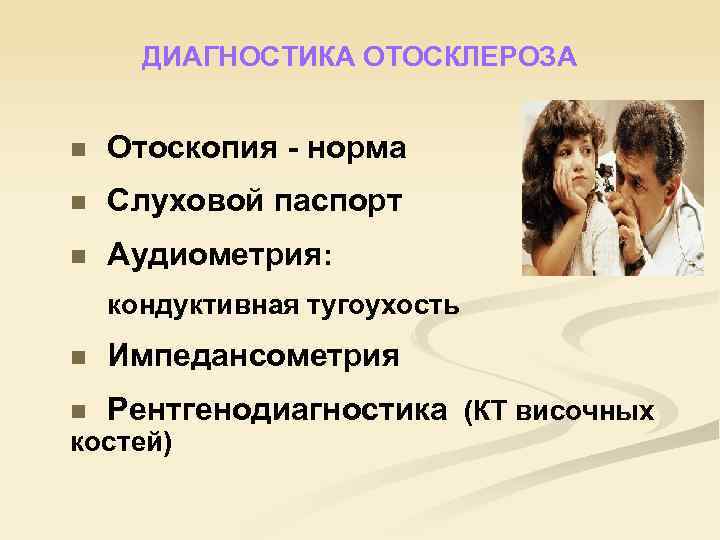 ДИАГНОСТИКА ОТОСКЛЕРОЗА

■ Отоскопия - норма

■ Слуховой паспорт

■ Аудиометрия:

кондуктивная тугоухость

■ Импедансометрия

■ Рентгенодиагностика (КТ височных костей)